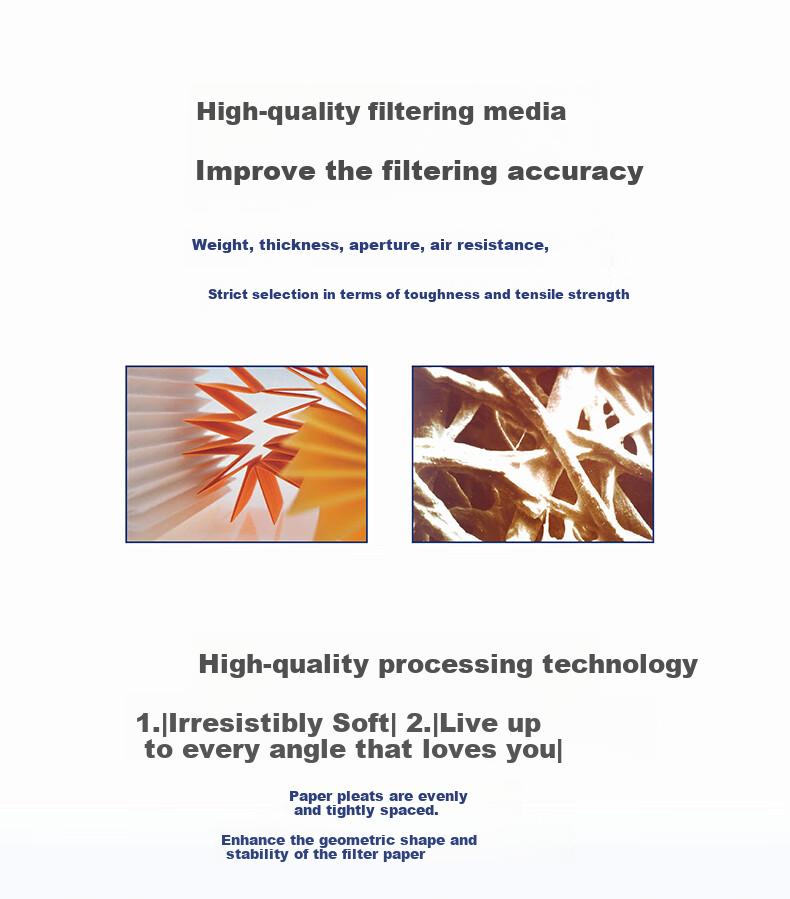 High-quality filtering media

Improve the filtering accuracy

Weight, thickness, aperture, air resistance,

Strict selection in terms of toughness and tensile strength

High-quality processing technology

1.|Irresistibly Soft| 2.|Live up to every angle that loves you|

Paper pleats are evenly and tightly spaced.

Enhance the geometric shape and stability of the filter paper